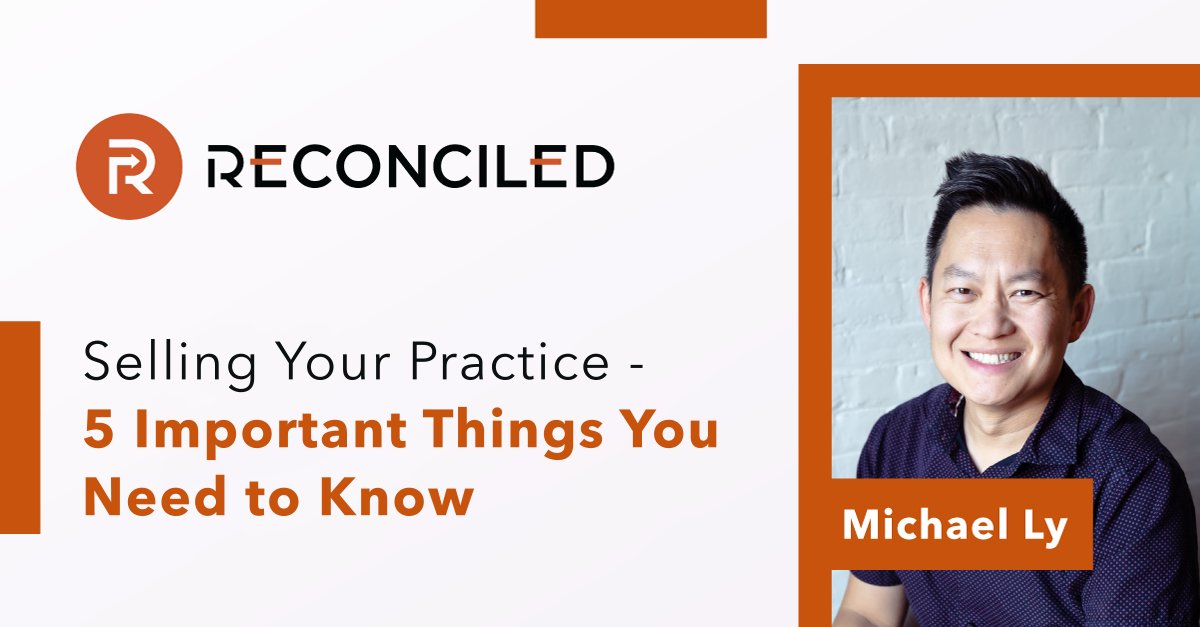 RECONCILED

Selling Your Practice - 5 Important Things You Need to Know

Michael Ly